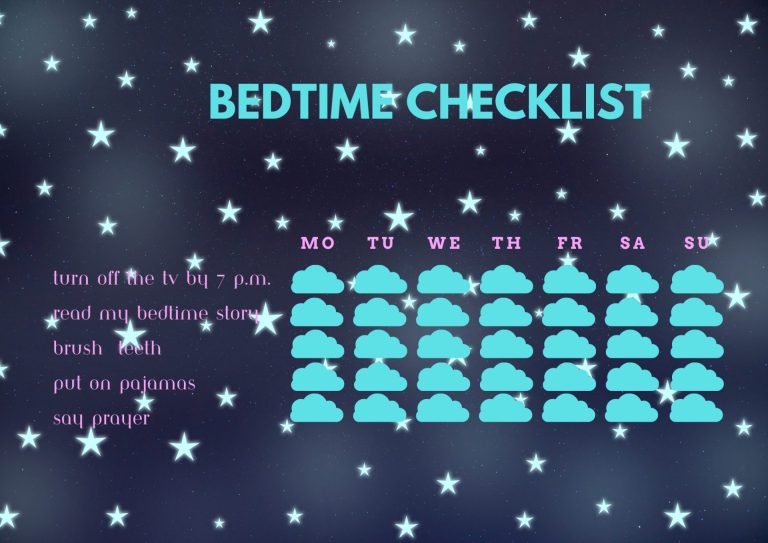 BEDTIME CHECKLIST

MO TU WE TH FR SA SU

turn off the tv by 7 p.m.
read my bedtime story
brush teeth
put on pajamas
say prayer